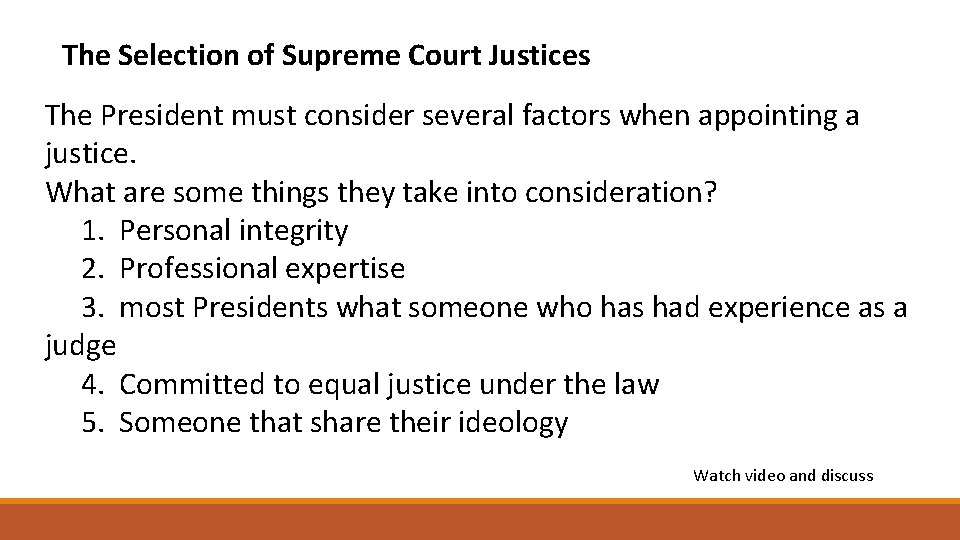 The Selection of Supreme Court Justices

The President must consider several factors when appointing a justice.
What are some things they take into consideration?
1. Personal integrity
2. Professional expertise
3. most Presidents what someone who has had experience as a judge
4. Committed to equal justice under the law
5. Someone that share their ideology

Watch video and discuss